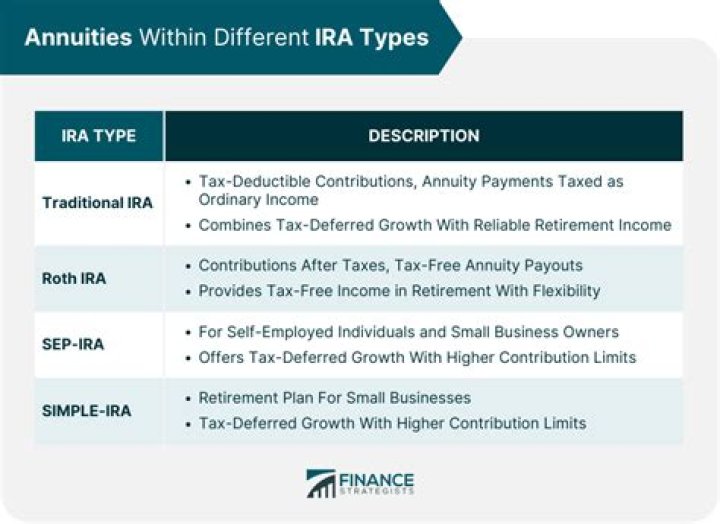 Annuities Within Different IRA Types

| IRA TYPE | DESCRIPTION |
|---|---|
| Traditional IRA | • Tax-Deductible Contributions, Annuity Payments Taxed as Ordinary Income • Combines Tax-Deferred Growth With Reliable Retirement Income |
| Roth IRA | • Contributions After Taxes, Tax-Free Annuity Payouts • Provides Tax-Free Income in Retirement With Flexibility |
| SEP-IRA | • For Self-Employed Individuals and Small Business Owners • Offers Tax-Deferred Growth With Higher Contribution Limits |
| SIMPLE-IRA | • Retirement Plan For Small Businesses • Tax-Deferred Growth With Higher Contribution Limits |

FINANCE STRATEGISTS